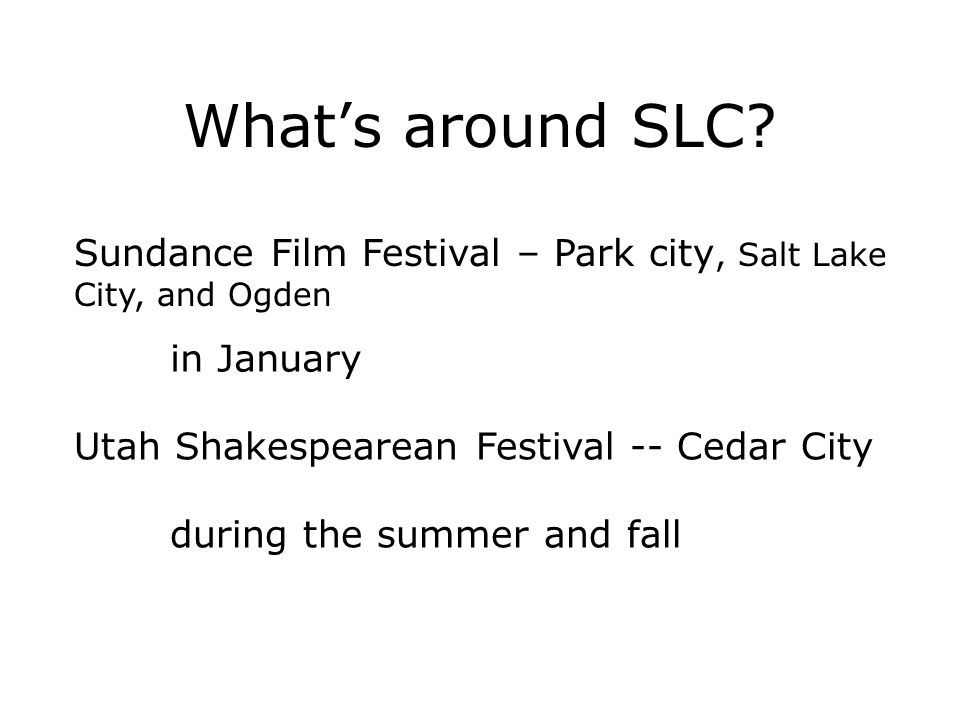 What’s around SLC?

Sundance Film Festival – Park city, Salt Lake City, and Ogden

in January

Utah Shakespearean Festival -- Cedar City

during the summer and fall